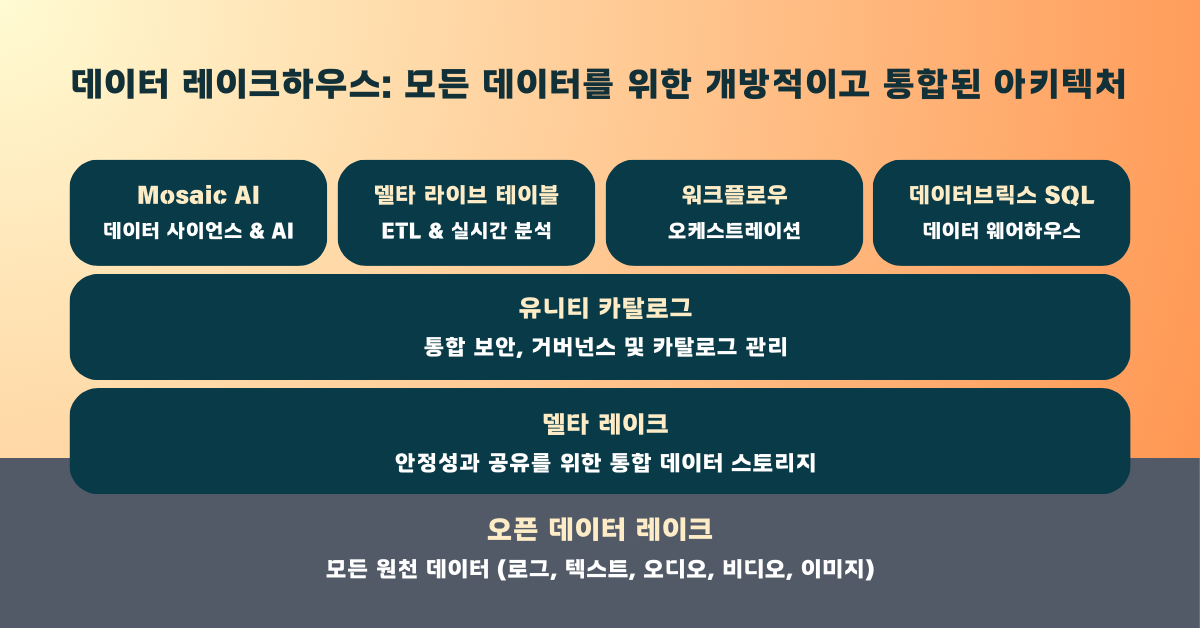 데이터 레이크하우스: 모든 데이터를 위한 개방적이고 통합된 아키텍처

Mosaic AI
데이터 사이언스 & AI

델타 라이브 테이블
ETL & 실시간 분석

워크플로우
오케스트레이션

데이터브릭스 SQL
데이터 웨어하우스

유니티 카탈로그
통합 보안, 거버넌스 및 카탈로그 관리

델타 레이크
안정성과 공유를 위한 통합 데이터 스토리지

오픈 데이터 레이크
모든 원천 데이터 (로그, 텍스트, 오디오, 비디오, 이미지)